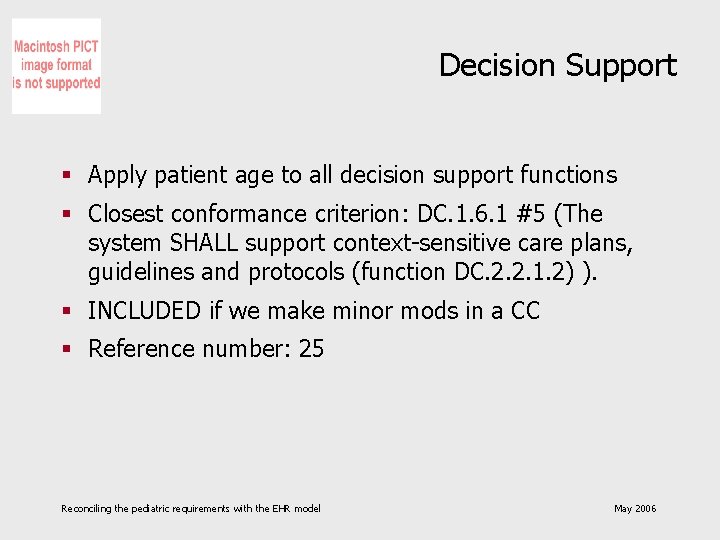 Macintosh PICT image format is not supported

Decision Support

▪ Apply patient age to all decision support functions

▪ Closest conformance criterion: DC.1.6.1 #5 (The system SHALL support context-sensitive care plans, guidelines and protocols (function DC.2.2.1.2) ).

▪ INCLUDED if we make minor mods in a CC

▪ Reference number: 25

Reconciling the pediatric requirements with the EHR model

May 2006